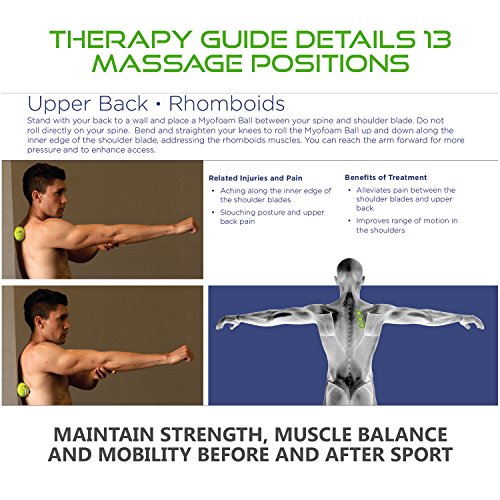 THERAPY GUIDE DETAILS 13 MASSAGE POSITIONS

Upper Back • Rhomboids

Stand with your back to a wall and place a Myofoam Ball between your spine and shoulder blade. Do not roll directly on your spine. Bend and straighten your knees to roll the Myofoam Ball up and down along the inner edge of the shoulder blade, addressing the rhomboids muscles. You can reach the arm forward for more pressure and to enhance access.

Related Injuries and Pain
• Aching along the inner edge of the shoulder blades
• Slouching posture and upper back pain

Benefits of Treatment
• Alleviates pain between the shoulder blades and upper back
• Improves range of motion in the shoulders

MAINTAIN STRENGTH, MUSCLE BALANCE AND MOBILITY BEFORE AND AFTER SPORT